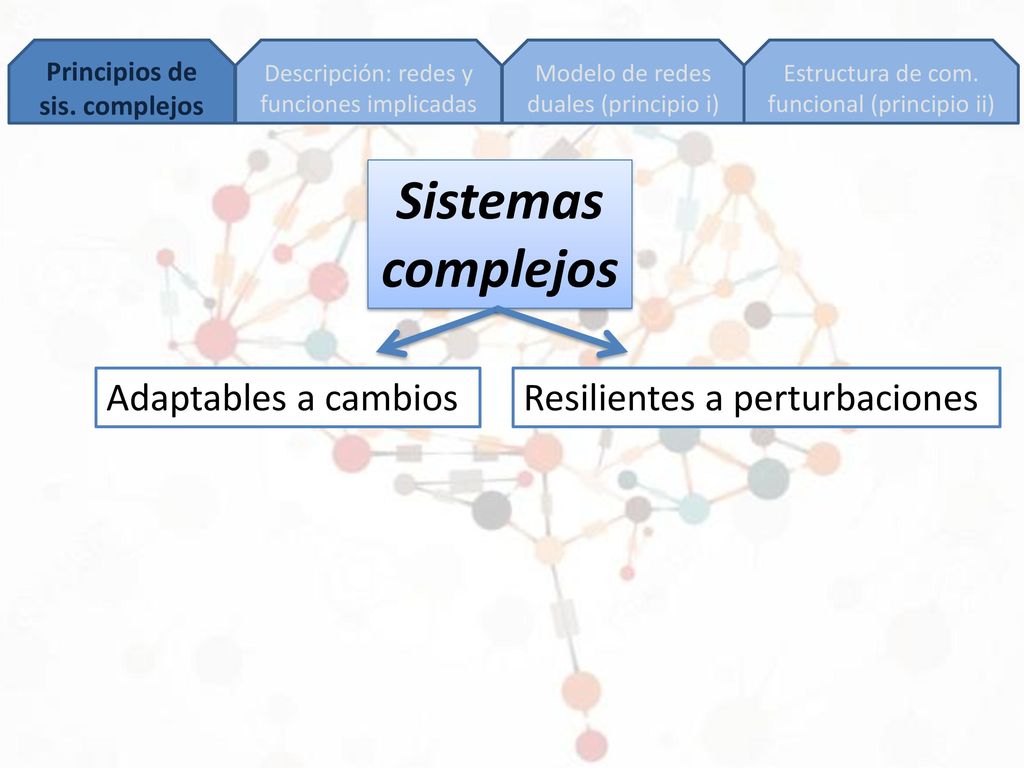 Principios de sis. complejos

Descripción: redes y funciones implicadas

Modelo de redes duales (principio i)

Estructura de com. funcional (principio ii)

Sistemas complejos

Adaptables a cambios

Resilientes a perturbaciones